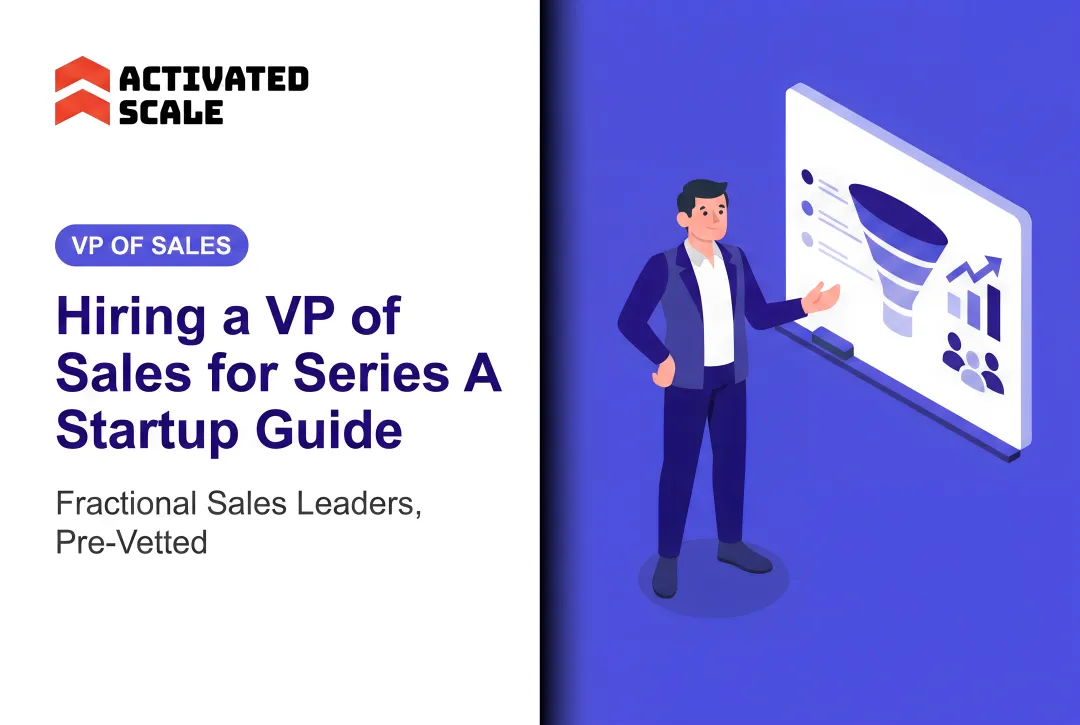 ACTIVATED SCALE

VP OF SALES

Hiring a VP of Sales for Series A Startup Guide

Fractional Sales Leaders, Pre-Vetted